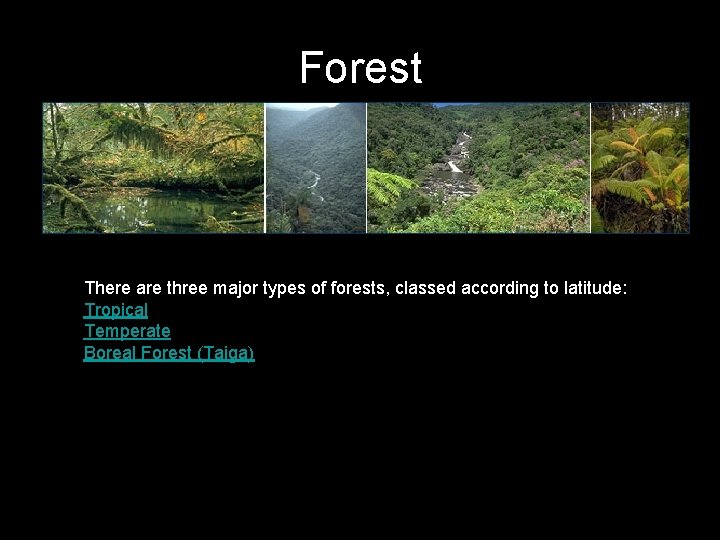 Forest

There are three major types of forests, classed according to latitude:
Tropical
Temperate
Boreal Forest (Taiga)